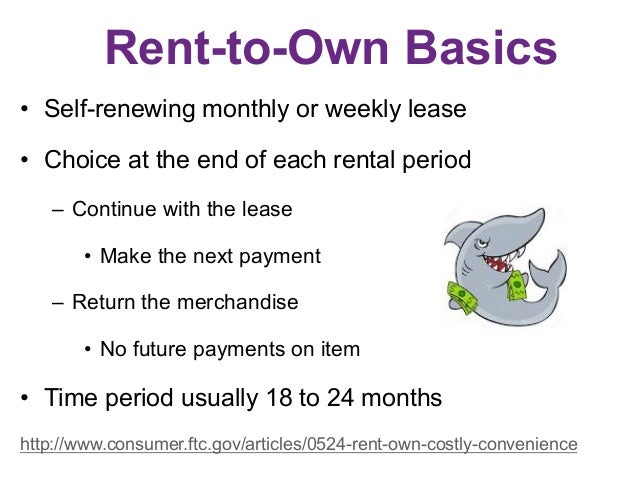 Rent-to-Own Basics

• Self-renewing monthly or weekly lease

• Choice at the end of each rental period

– Continue with the lease

• Make the next payment

– Return the merchandise

• No future payments on item

• Time period usually 18 to 24 months

http://www.consumer.ftc.gov/articles/0524-rent-own-costly-convenience